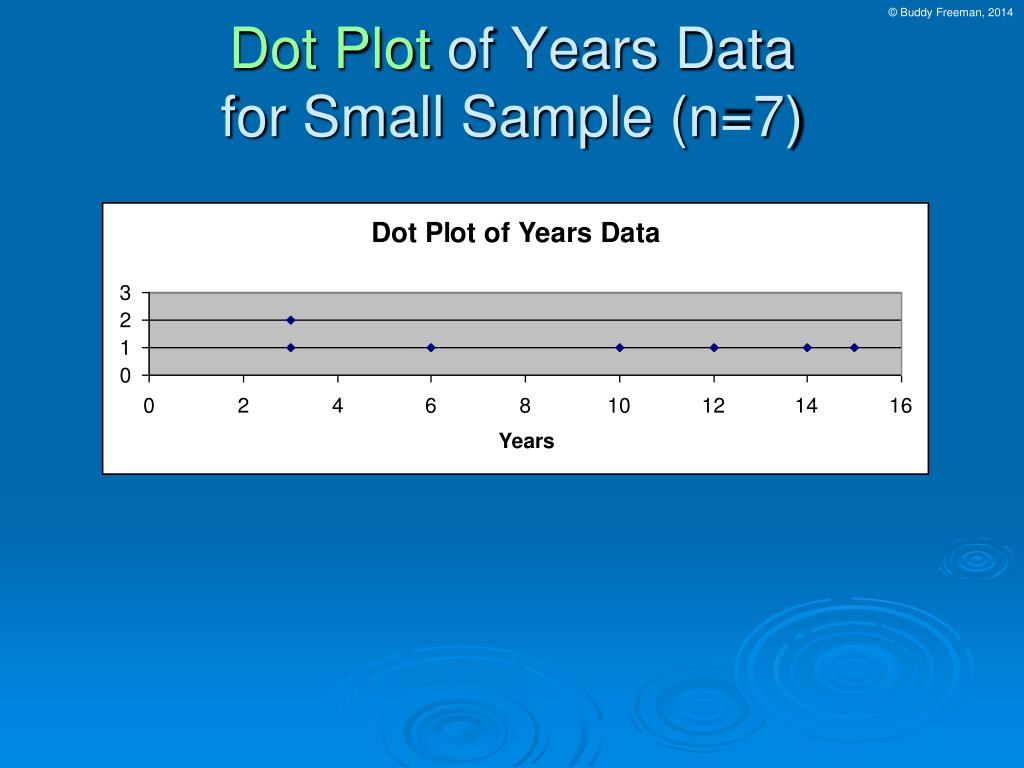 © Buddy Freeman, 2014

Dot Plot of Years Data for Small Sample (n=7)

Dot Plot of Years Data

3
2
1
0

0 2 4 6 8 10 12 14 16

Years